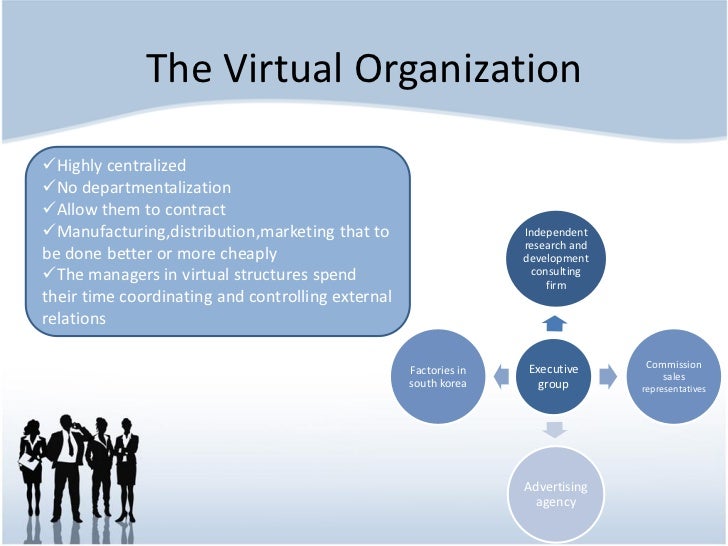 The Virtual Organization

✓Highly centralized
✓No departmentalization
✓Allow them to contract
✓Manufacturing,distribution,marketing that to be done better or more cheaply
✓The managers in virtual structures spend their time coordinating and controlling external relations

Independent research and development consulting firm

Factories in south korea

Executive group

Commission sales representatives

Advertising agency